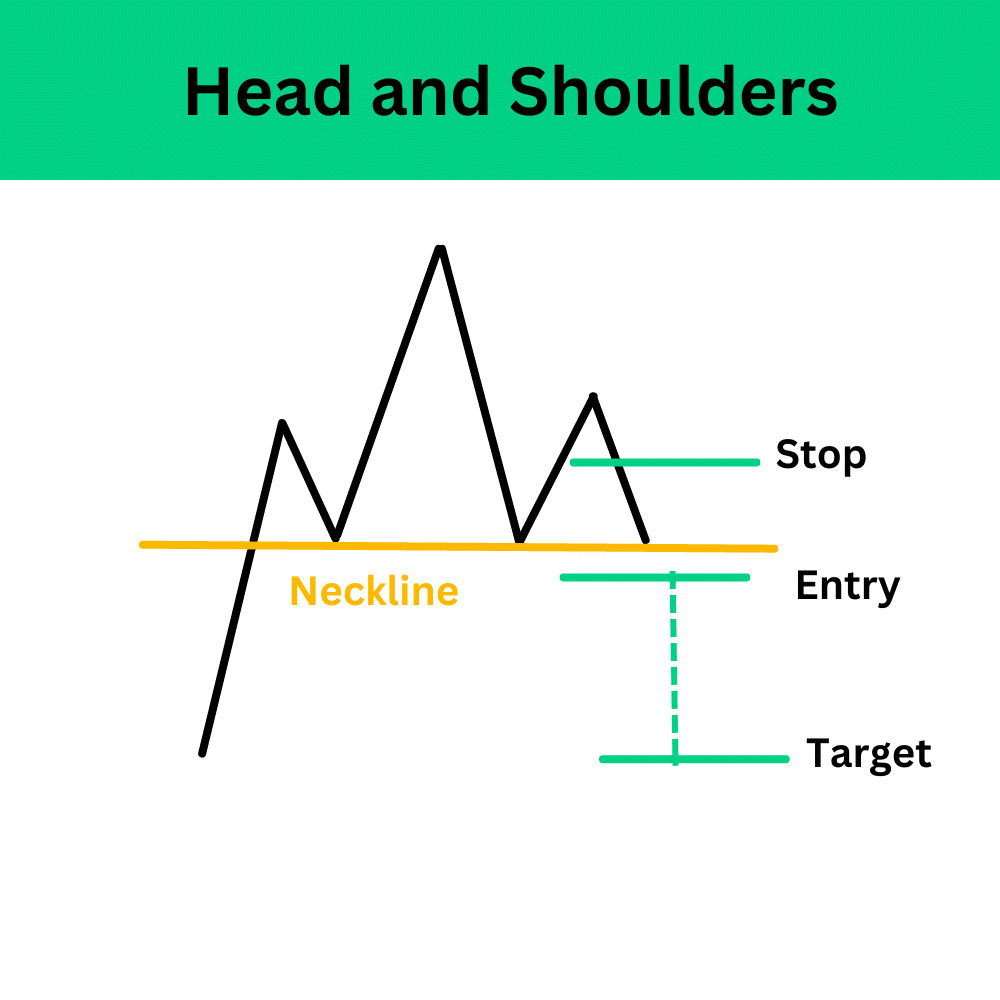 Head and Shoulders

Stop

Neckline

Entry

Target